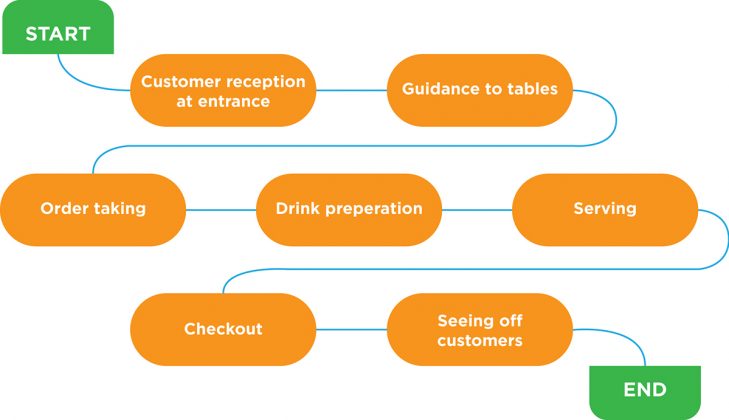 START

Customer reception at entrance

Guidance to tables

Order taking

Drink preperation

Serving

Checkout

Seeing off customers

END